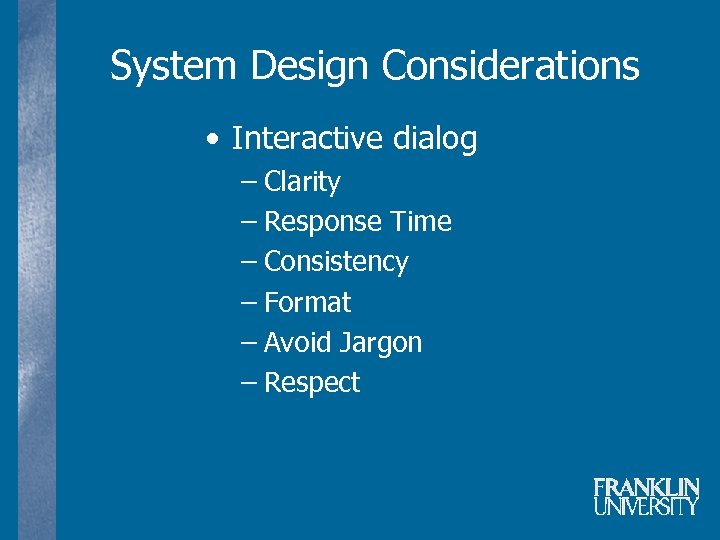 System Design Considerations

• Interactive dialog
– Clarity
– Response Time
– Consistency
– Format
– Avoid Jargon
– Respect

FRANKLIN
UNIVERSITY